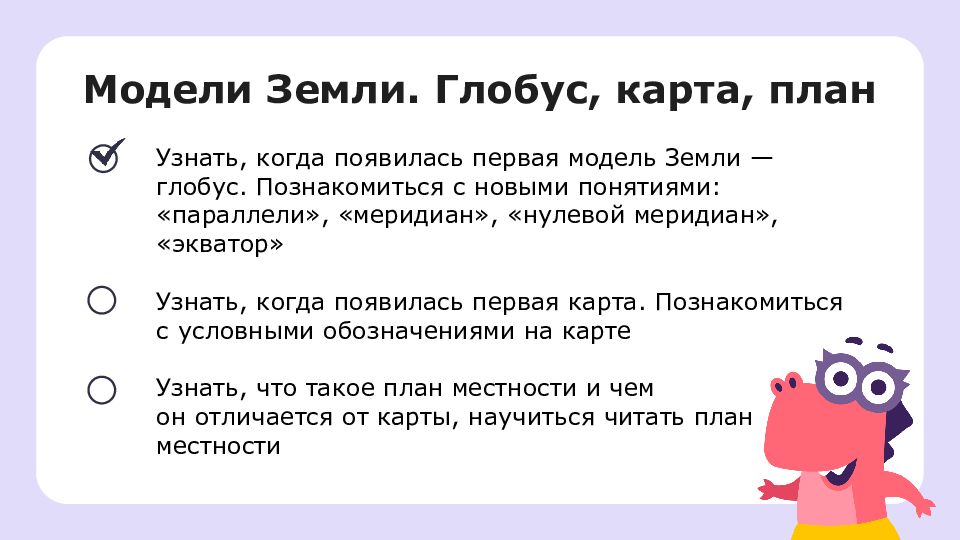 Модели Земли. Глобус, карта, план

Узнать, когда появилась первая модель Земли — глобус. Познакомиться с новыми понятиями: «параллели», «меридиан», «нулевой меридиан», «экватор»

Узнать, когда появилась первая карта. Познакомиться с условными обозначениями на карте

Узнать, что такое план местности и чем он отличается от карты, научиться читать план местности